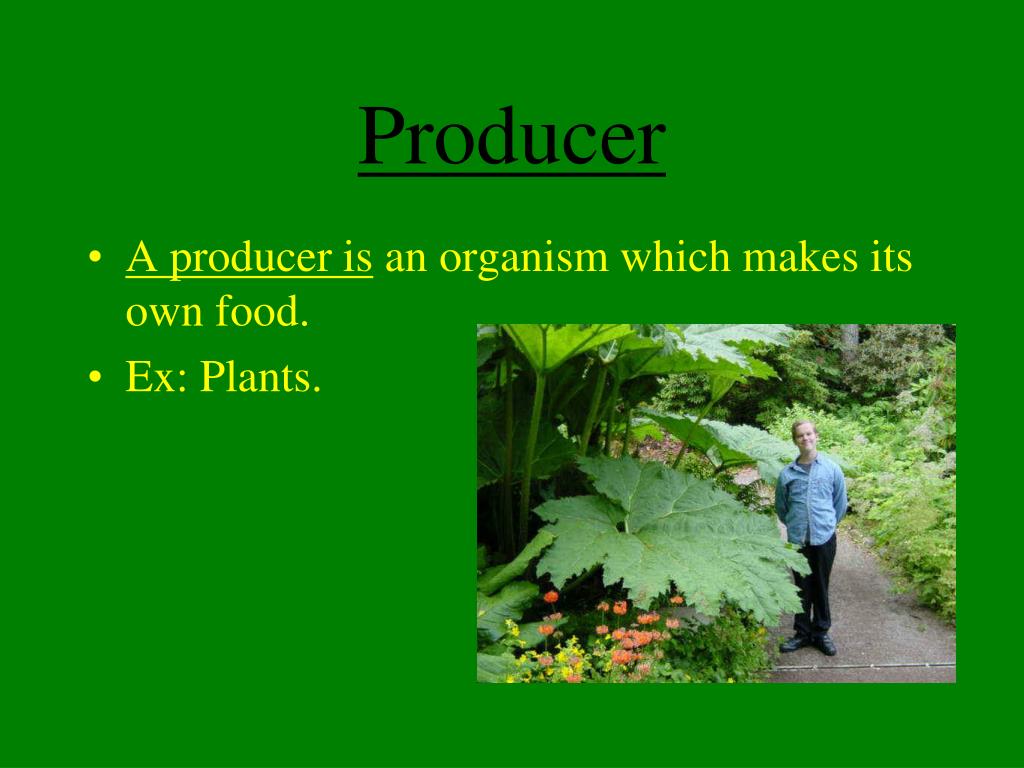 Producer

• A producer is an organism which makes its own food.
• Ex: Plants.